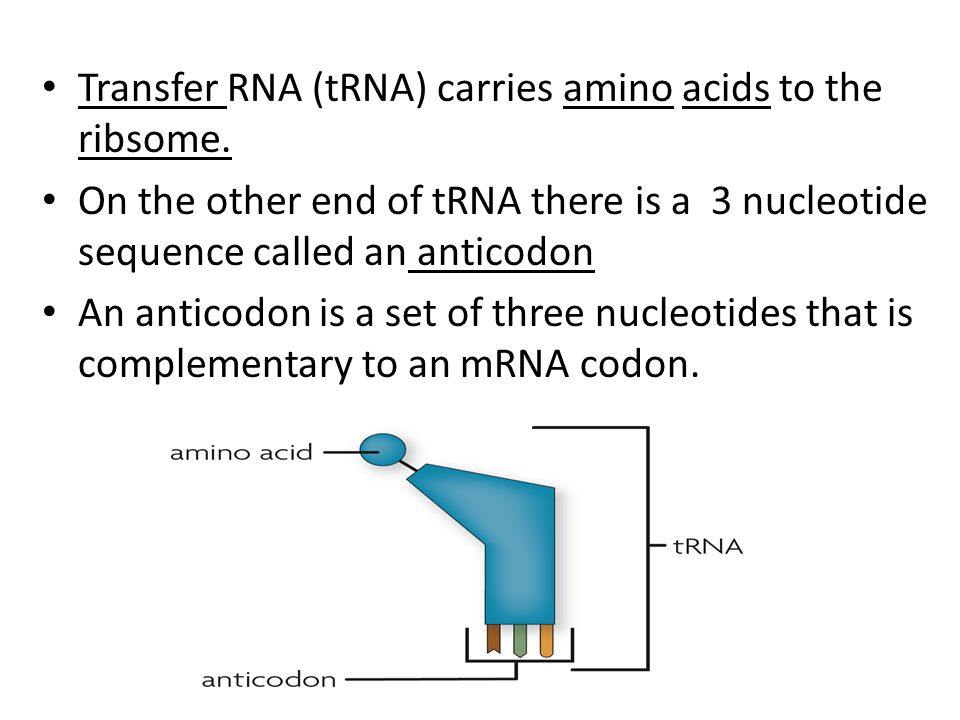 • Transfer RNA (tRNA) carries amino acids to the ribsome.
• On the other end of tRNA there is a 3 nucleotide sequence called an anticodon
• An anticodon is a set of three nucleotides that is complementary to an mRNA codon.

amino acid

tRNA

anticodon